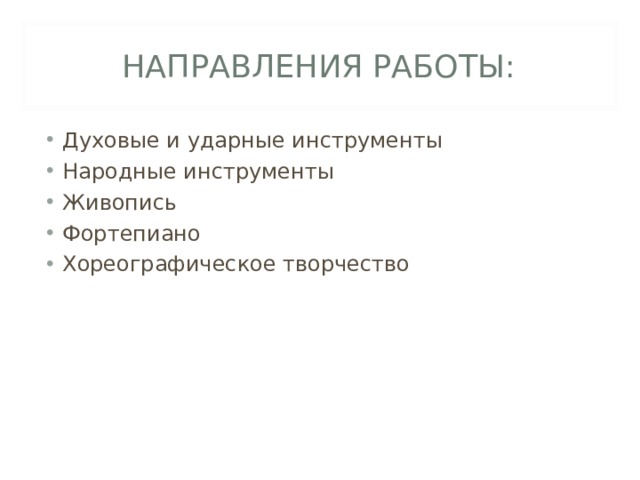 НАПРАВЛЕНИЯ РАБОТЫ:

• Духовые и ударные инструменты
• Народные инструменты
• Живопись
• Фортепиано
• Хореографическое творчество